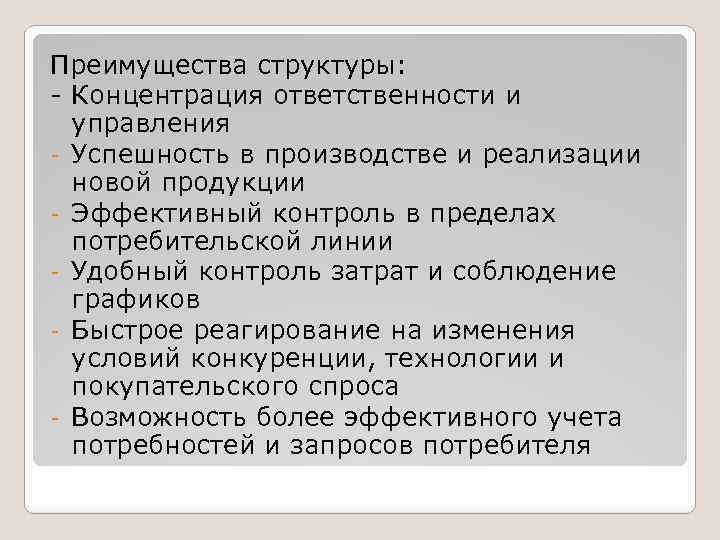 Преимущества структуры:
- Концентрация ответственности и управления
- Успешность в производстве и реализации новой продукции
- Эффективный контроль в пределах потребительской линии
- Удобный контроль затрат и соблюдение графиков
- Быстрое реагирование на изменения условий конкуренции, технологии и покупательского спроса
- Возможность более эффективного учета потребностей и запросов потребителя